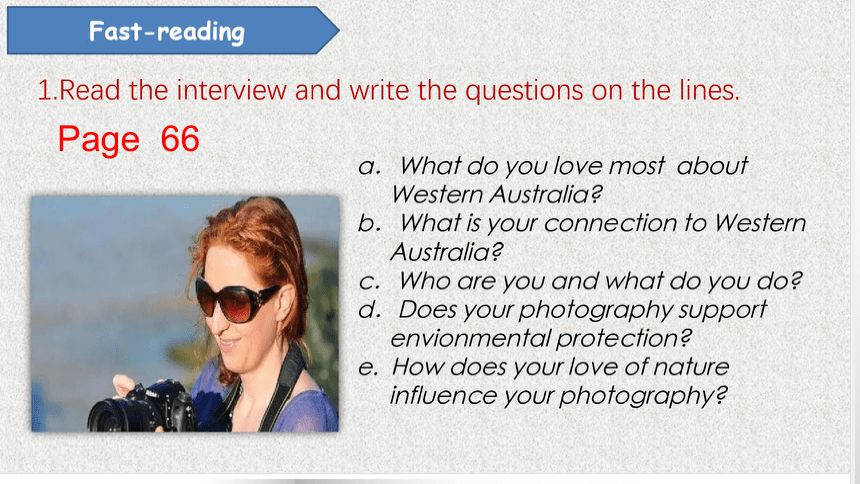 Fast-reading

1.Read the interview and write the questions on the lines.

Page 66

a. What do you love most about Western Australia?
b. What is your connection to Western Australia?
c. Who are you and what do you do?
d. Does your photography support envionmental protection?
e. How does your love of nature influence your photography?